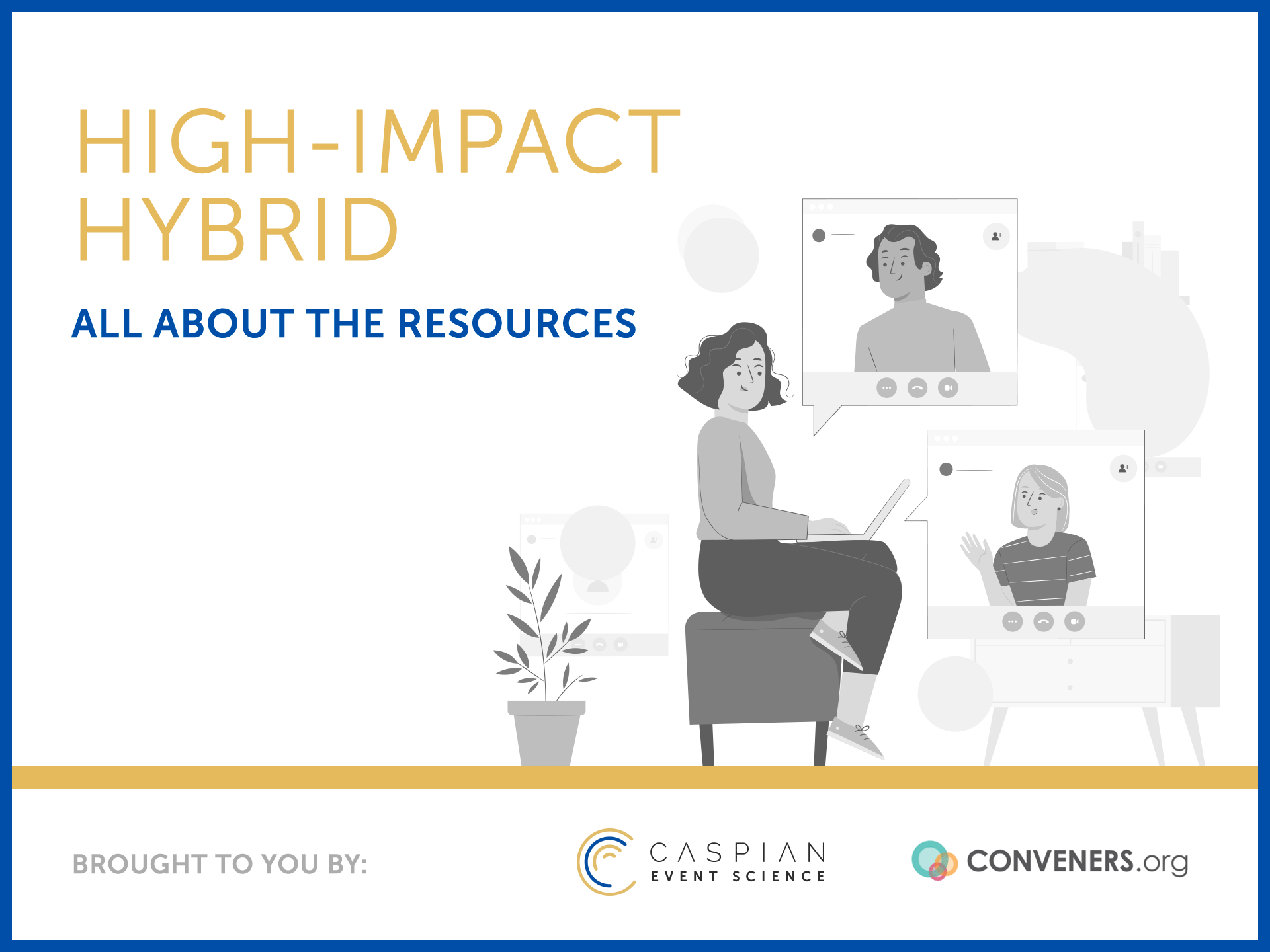 HIGH-IMPACT HYBRID

ALL ABOUT THE RESOURCES

BROUGHT TO YOU BY:

CASPIAN EVENT SCIENCE

CONVENERS.org